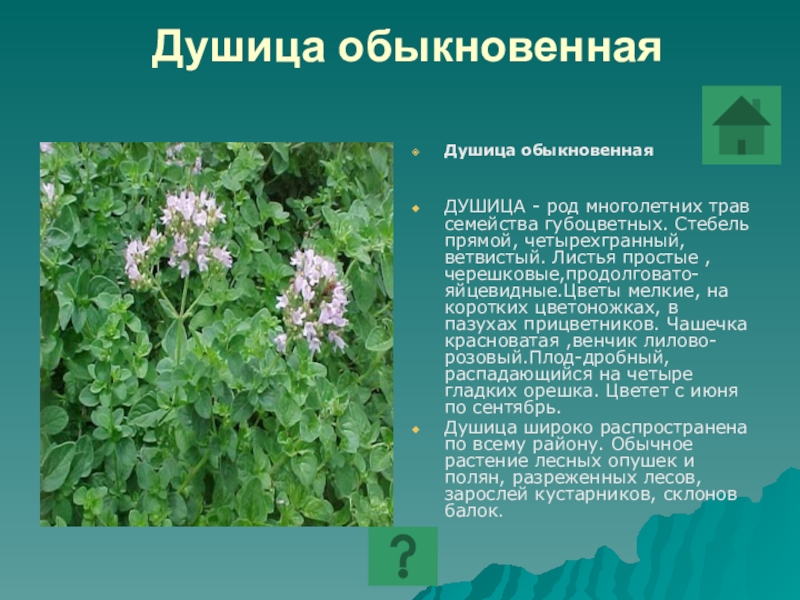 Душица обыкновенная

Душица обыкновенная

ДУШИЦА - род многолетних трав семейства губоцветных. Стебель прямой, четырехгранный, ветвистый. Листья простые , черешковые,продолговато-яйцевидные.Цветы мелкие, на коротких цветоножках, в пазухах прицветников. Чашечка красноватая ,венчик лилово-розовый.Плод-дробный, распадающийся на четыре гладких орешка. Цветет с июня по сентябрь.

Душица широко распространена по всему району. Обычное растение лесных опушек и полян, разреженных лесов, зарослей кустарников, склонов балок.

?